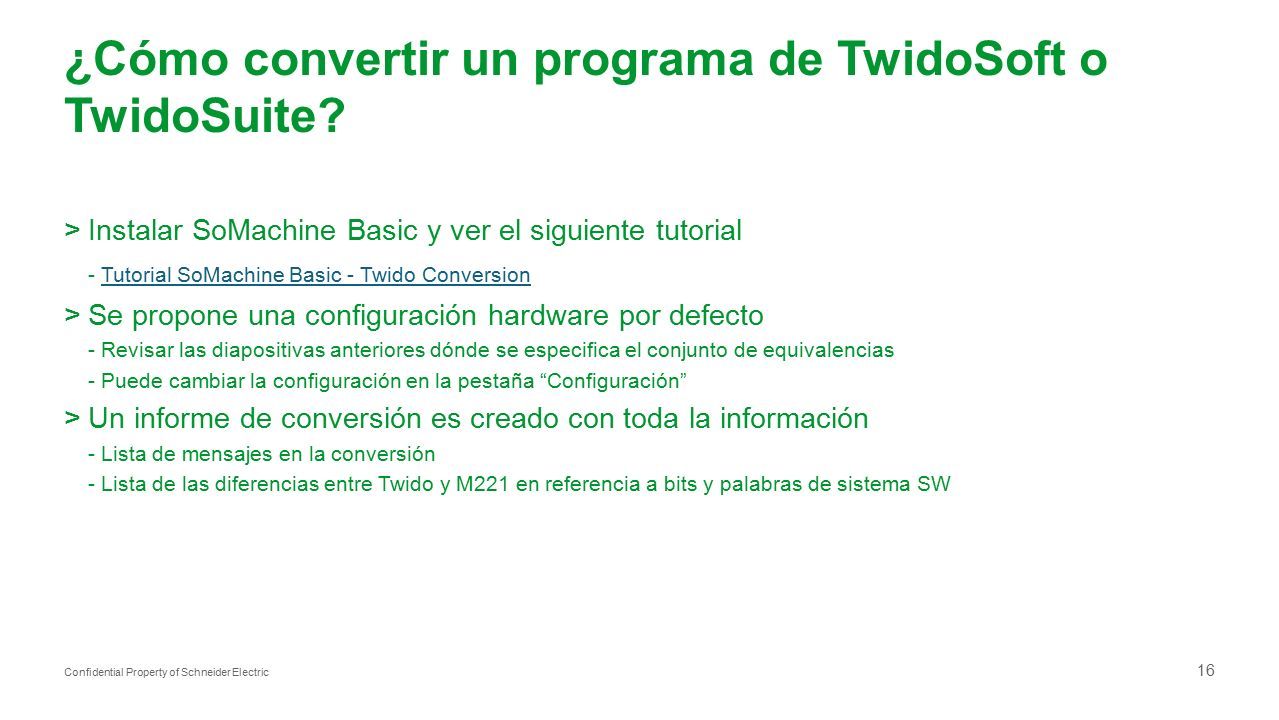 ¿Cómo convertir un programa de TwidoSoft o TwidoSuite?

> Instalar SoMachine Basic y ver el siguiente tutorial

- Tutorial SoMachine Basic - Twido Conversion

> Se propone una configuración hardware por defecto

- Revisar las diapositivas anteriores dónde se especifica el conjunto de equivalencias

- Puede cambiar la configuración en la pestaña “Configuración”

> Un informe de conversión es creado con toda la información

- Lista de mensajes en la conversión

- Lista de las diferencias entre Twido y M221 en referencia a bits y palabras de sistema SW

Confidential Property of Schneider Electric

16